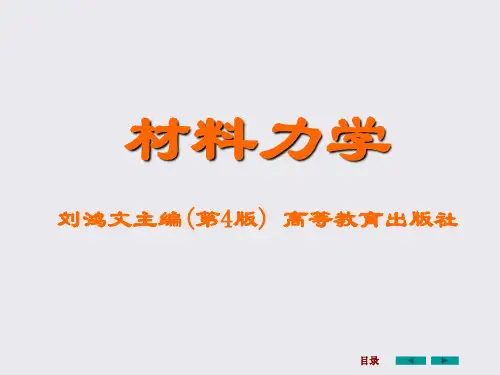 材料力学

刘鸿文主编（第4版） 高等教育出版社

目录